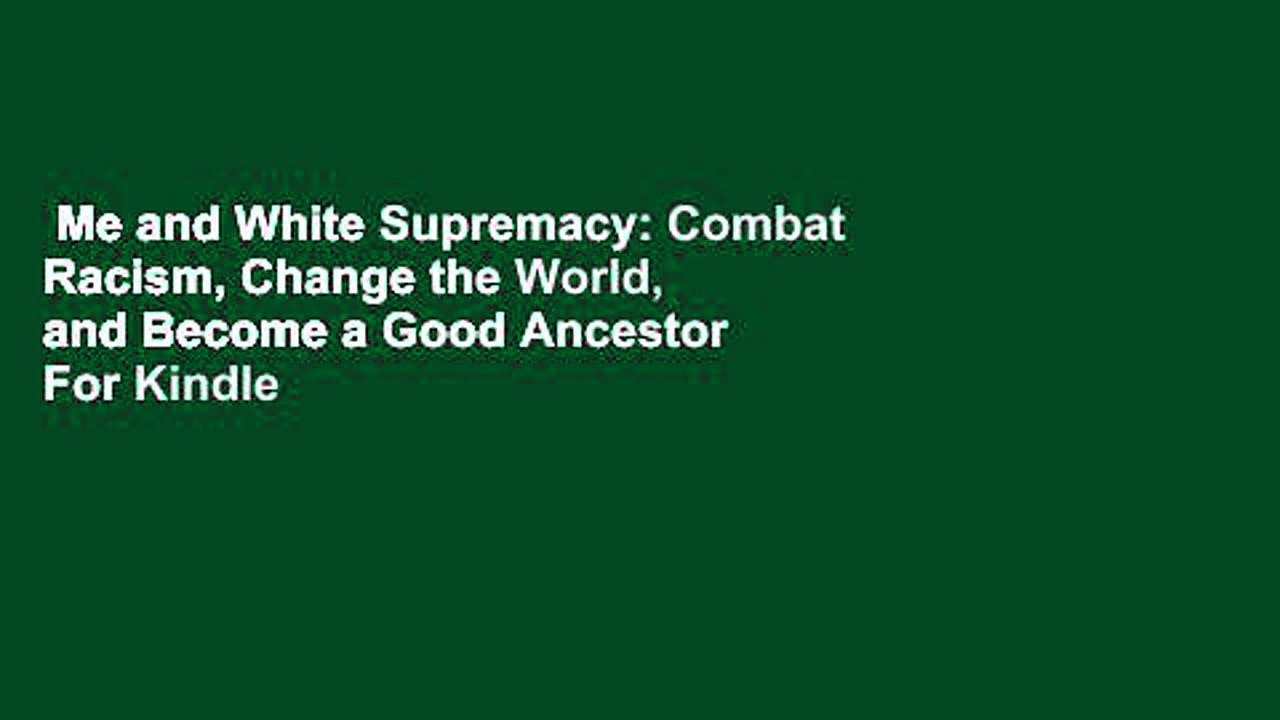 Me and White Supremacy: Combat Racism, Change the World, and Become a Good Ancestor For Kindle